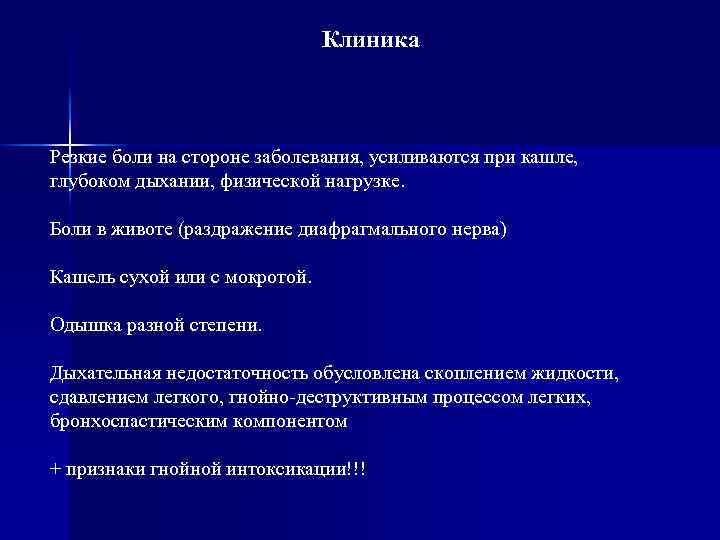 Клиника

Резкие боли на стороне заболевания, усиливаются при кашле, глубоком дыхании, физической нагрузке.

Боли в животе (раздражение диафрагмального нерва)

Кашель сухой или с мокротой.

Одышка разной степени.

Дыхательная недостаточность обусловлена скоплением жидкости, сдавлением легкого, гнойно-деструктивным процессом легких, бронхоспастическим компонентом

+ признаки гнойной интоксикации!!!